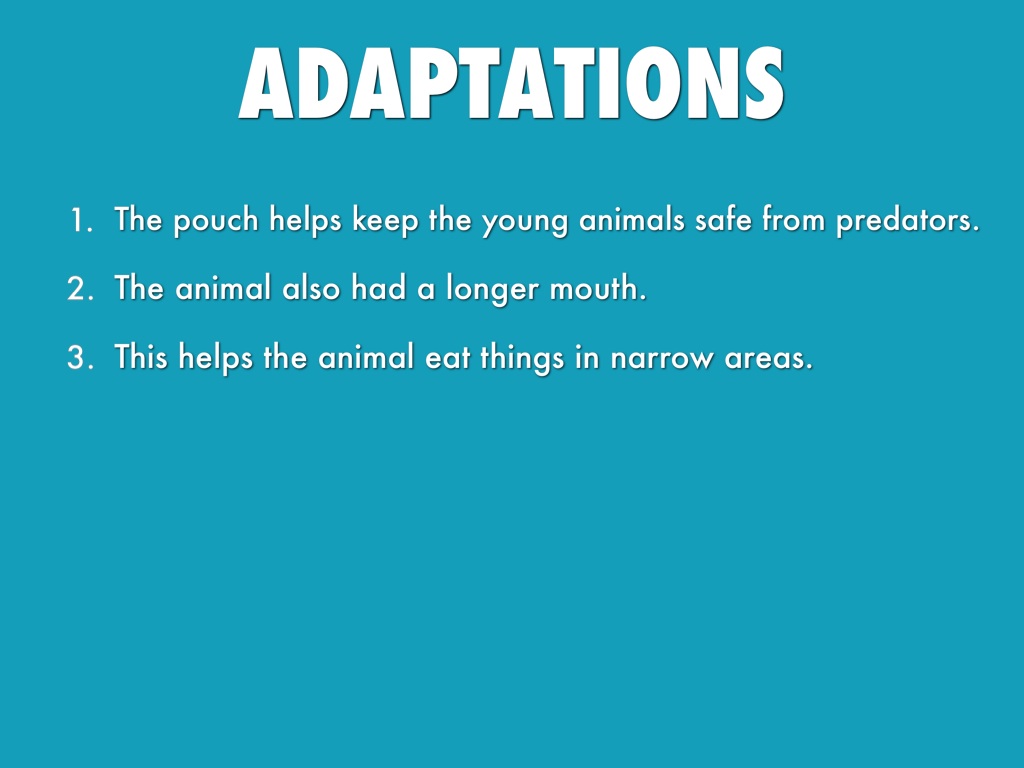 ADAPTATIONS

1. The pouch helps keep the young animals safe from predators.
2. The animal also had a longer mouth.
3. This helps the animal eat things in narrow areas.